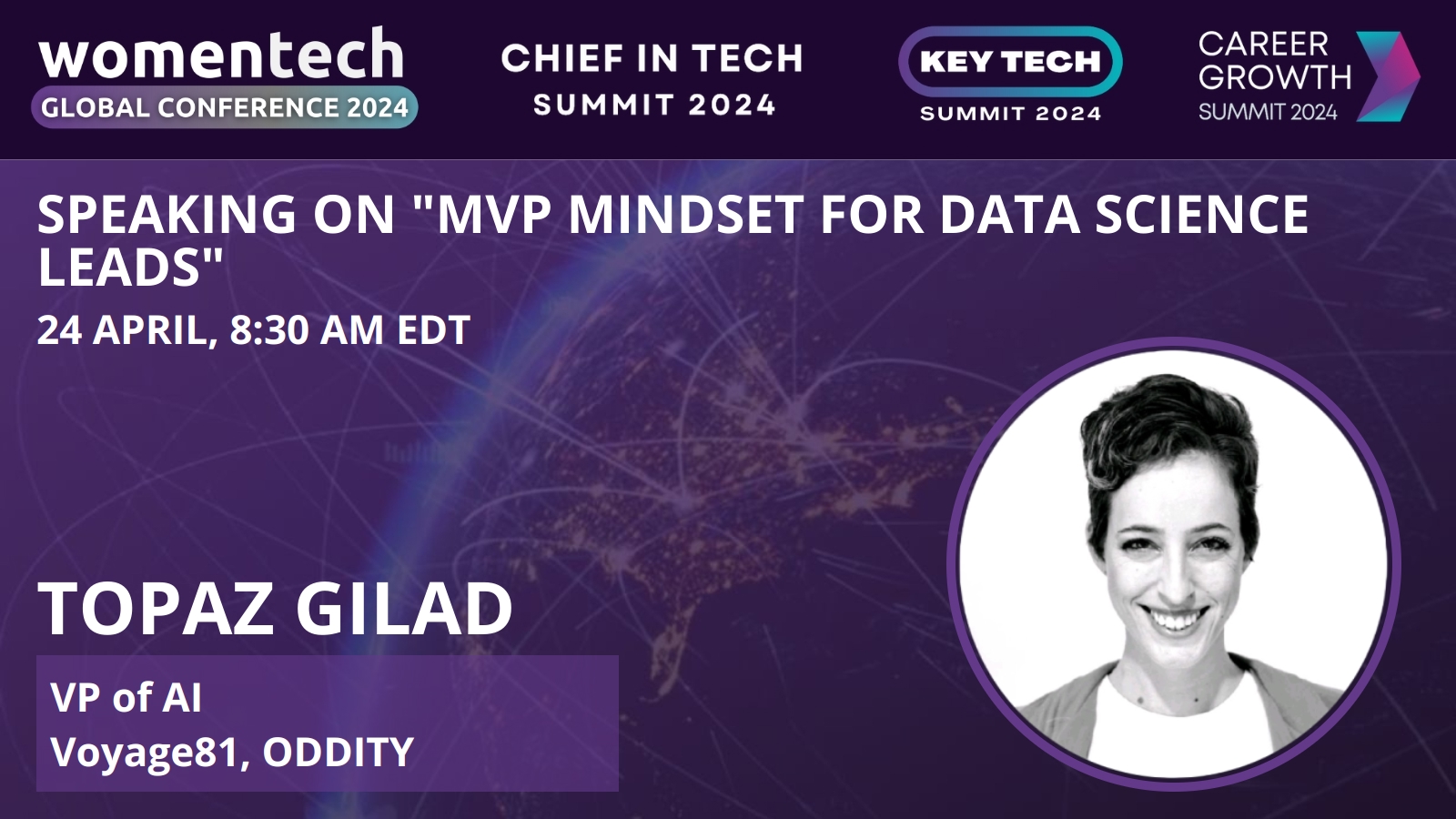 womentech
GLOBAL CONFERENCE 2024

CHIEF IN TECH
SUMMIT 2024

KEY TECH
SUMMIT 2024

CAREER
GROWTH
SUMMIT 2024

SPEAKING ON "MVP MINDSET FOR DATA SCIENCE LEADS"

24 APRIL, 8:30 AM EDT

TOPAZ GILAD

VP of AI
Voyage81, ODDITY